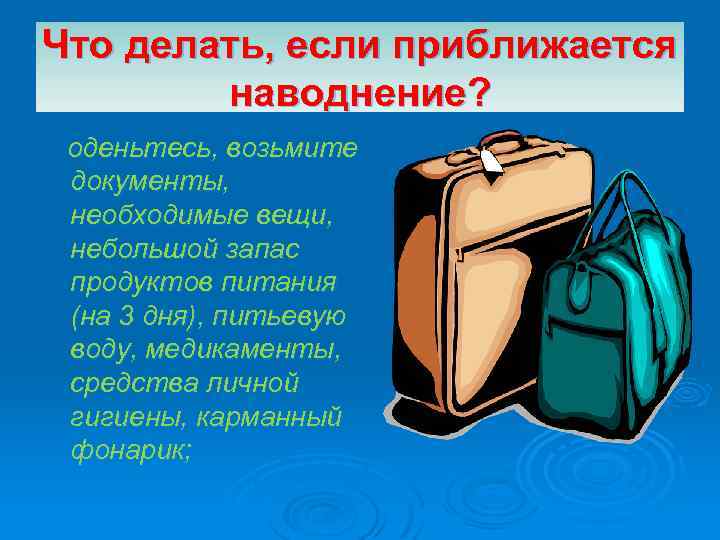 Что делать, если приближается наводнение?

оденьтесь, возьмите документы, необходимые вещи, небольшой запас продуктов питания (на 3 дня), питьевую воду, медикаменты, средства личной гигиены, карманный фонарик;